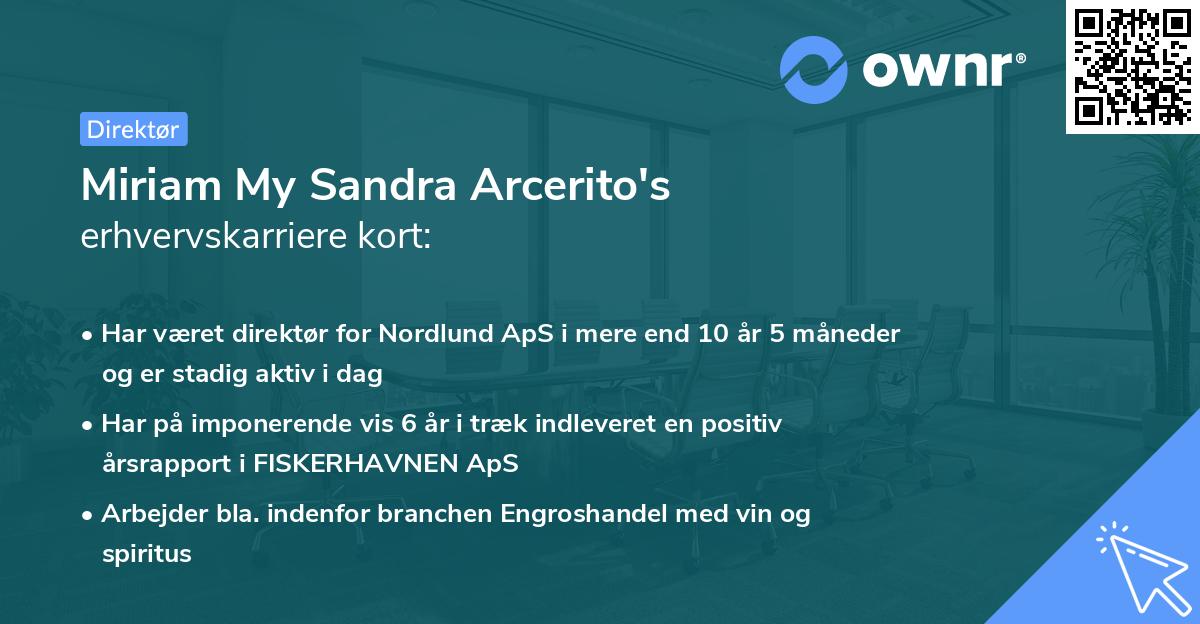 ownr®

Direktør

Miriam My Sandra Arcerito's
erhvervskarriere kort:

• Har været direktør for Nordlund ApS i mere end 10 år 5 måneder og er stadig aktiv i dag

• Har på imponerende vis 6 år i træk indleveret en positiv årsrapport i FISKERHAVNEN ApS

• Arbejder bla. indenfor branchen Engroshandel med vin og spiritus